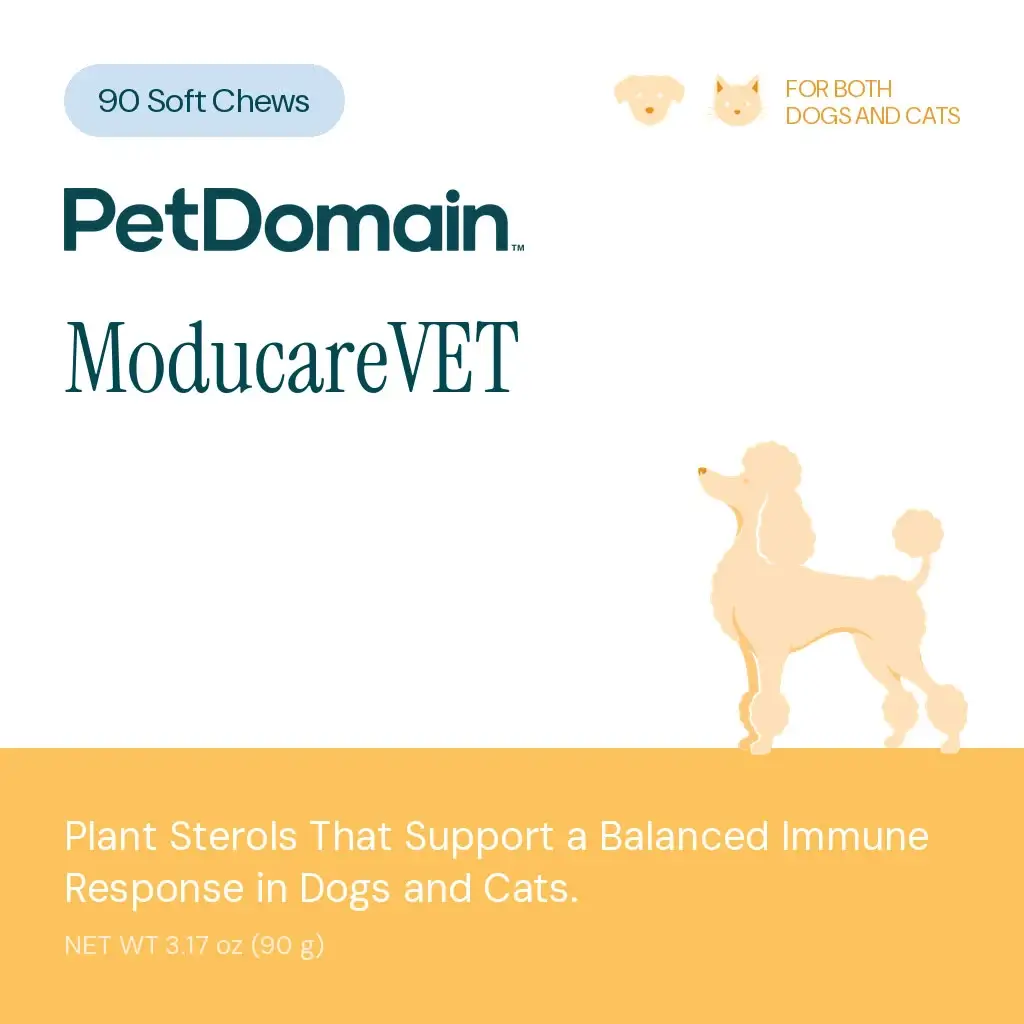 90 Soft Chews

FOR BOTH DOGS AND CATS

PetDomain™

ModucareVET

Plant Sterols That Support a Balanced Immune Response in Dogs and Cats.

NET WT 3.17 oz (90 g)